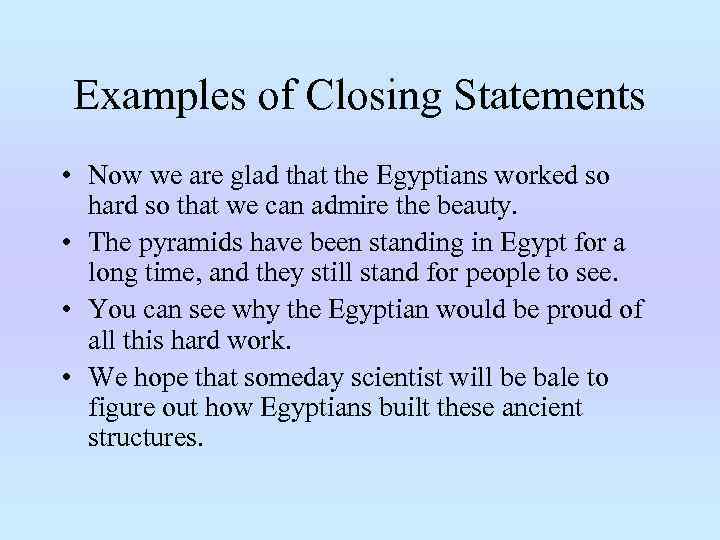 Examples of Closing Statements

• Now we are glad that the Egyptians worked so hard so that we can admire the beauty.
• The pyramids have been standing in Egypt for a long time, and they still stand for people to see.
• You can see why the Egyptian would be proud of all this hard work.
• We hope that someday scientist will be bale to figure out how Egyptians built these ancient structures.